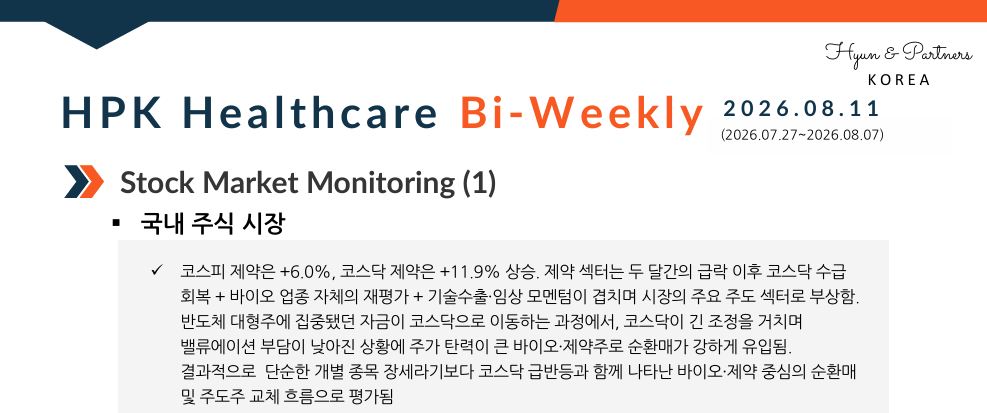 Hyun & Partners
KOREA

HPK Healthcare Bi-Weekly

2026.08.11
(2026.07.27~2026.08.07)

Stock Market Monitoring (1)

▪ 국내 주식 시장

✓ 코스피 제약은 +6.0%, 코스닥 제약은 +11.9% 상승. 제약 섹터는 두 달간의 급락 이후 코스닥 수급 회복 + 바이오 업종 자체의 재평가 + 기술수출·임상 모멘텀이 겹치며 시장의 주요 주도 섹터로 부상함. 반도체 대형주에 집중됐던 자금이 코스닥으로 이동하는 과정에서, 코스닥이 긴 조정을 거치며 밸류에이션 부담이 낮아진 상황에 주가 탄력이 큰 바이오·제약주로 순환매가 강하게 유입됨. 결과적으로 단순한 개별 종목 장세라기보다 코스닥 급반등과 함께 나타난 바이오·제약 중심의 순환매 및 주도주 교체 흐름으로 평가됨